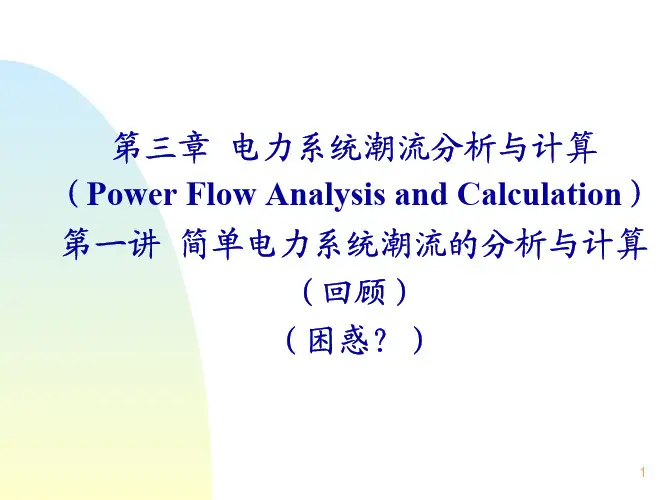 第三章 电力系统潮流分析与计算
（Power Flow Analysis and Calculation）
第一讲 简单电力系统潮流的分析与计算
（回顾）
（困惑？）

1